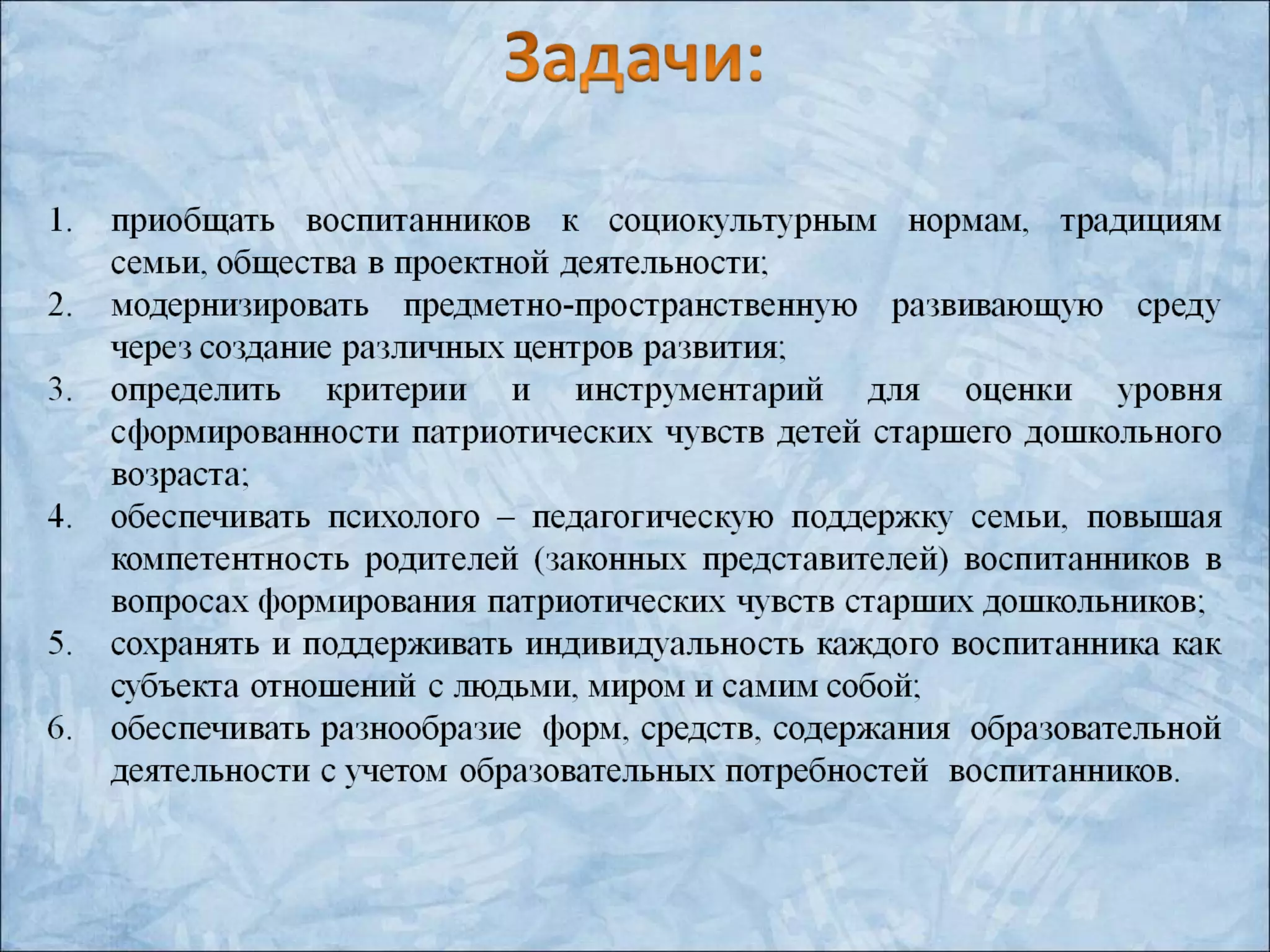 Задачи:

1. приобщать воспитанников к социокультурным нормам, традициям семьи, общества в проектной деятельности;
2. модернизировать предметно-пространственную развивающую среду через создание различных центров развития;
3. определить критерии и инструментарий для оценки уровня сформированности патриотических чувств детей старшего дошкольного возраста;
4. обеспечивать психолого – педагогическую поддержку семьи, повышая компетентность родителей (законных представителей) воспитанников в вопросах формирования патриотических чувств старших дошкольников;
5. сохранять и поддерживать индивидуальность каждого воспитанника как субъекта отношений с людьми, миром и самим собой;
6. обеспечивать разнообразие форм, средств, содержания образовательной деятельности с учетом образовательных потребностей воспитанников.